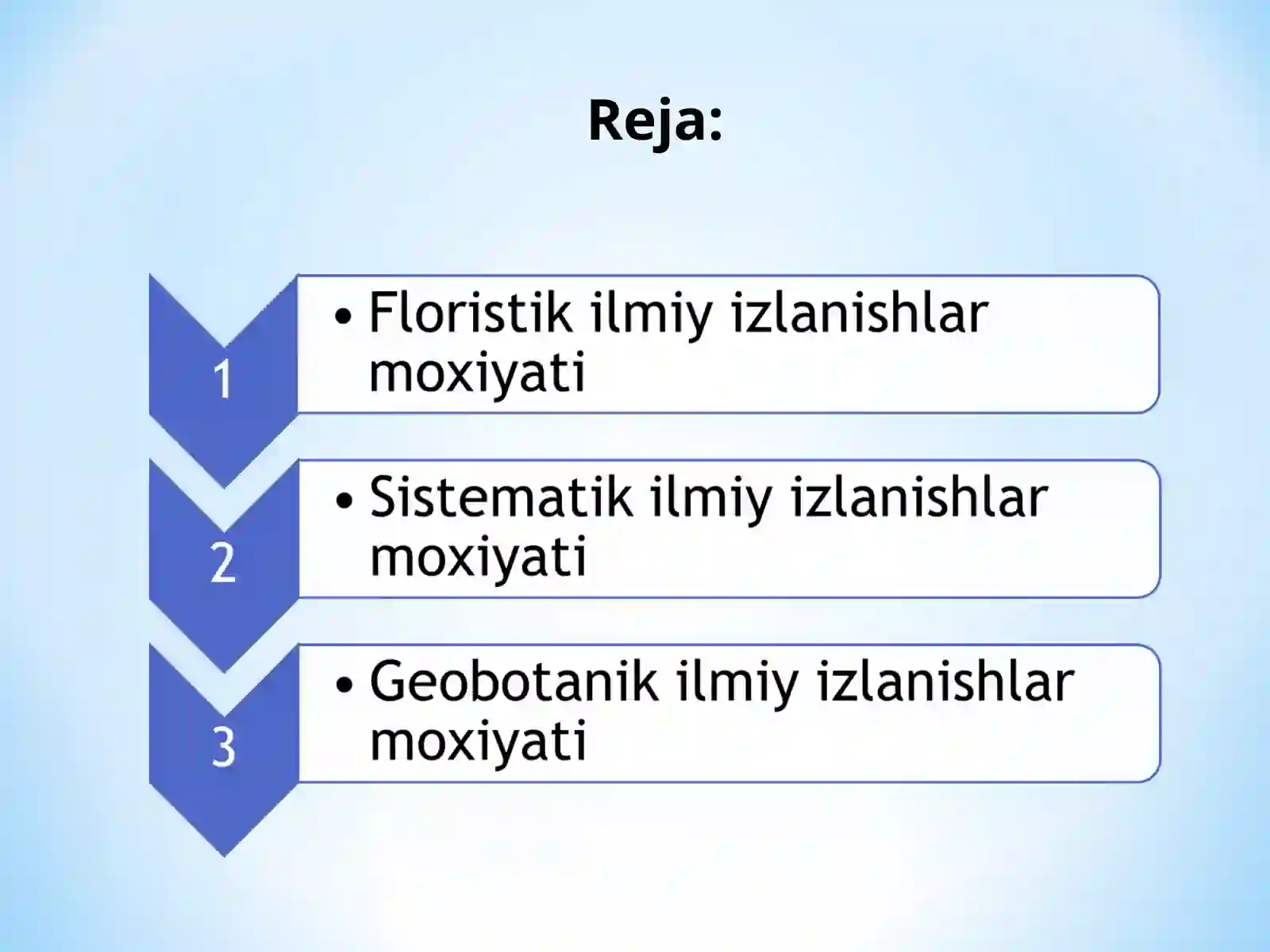 Reja:

1

• Floristik ilmiy izlanishlar moxiyati

2

• Sistematik ilmiy izlanishlar moxiyati

3

• Geobotanik ilmiy izlanishlar moxiyati